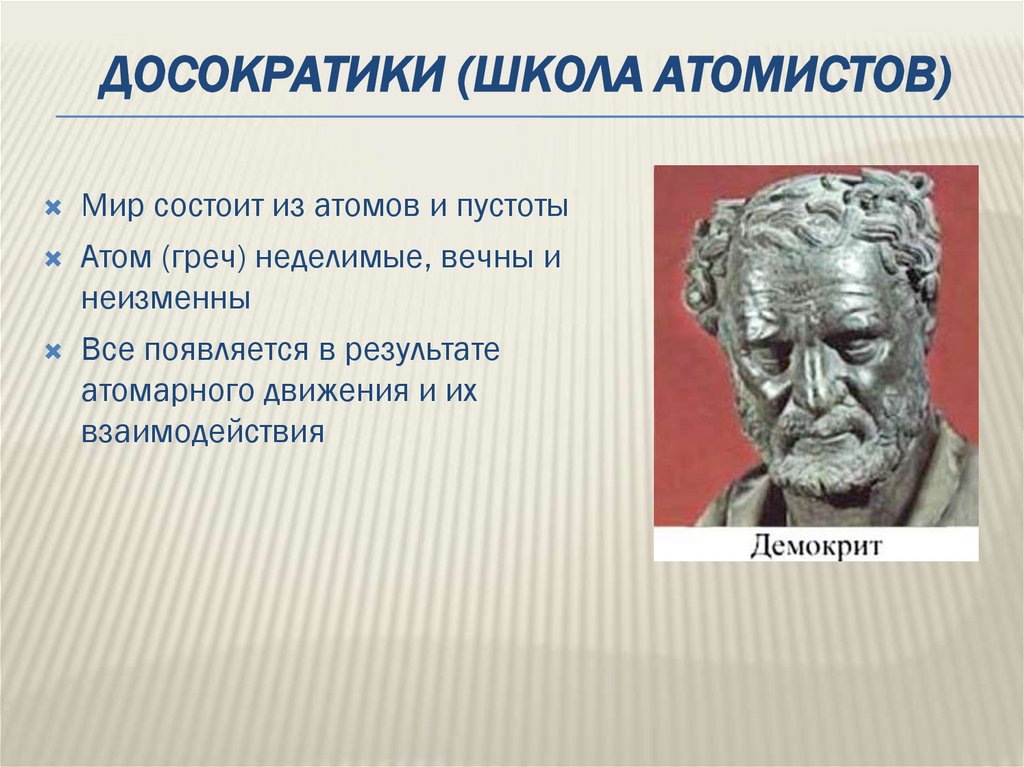 ДОСОКРАТИКИ (ШКОЛА АТОМИСТОВ)

Мир состоит из атомов и пустоты

Атом (греч) неделимые, вечны и неизменны

Все появляется в результате атомарного движения и их взаимодействия

Демокрит